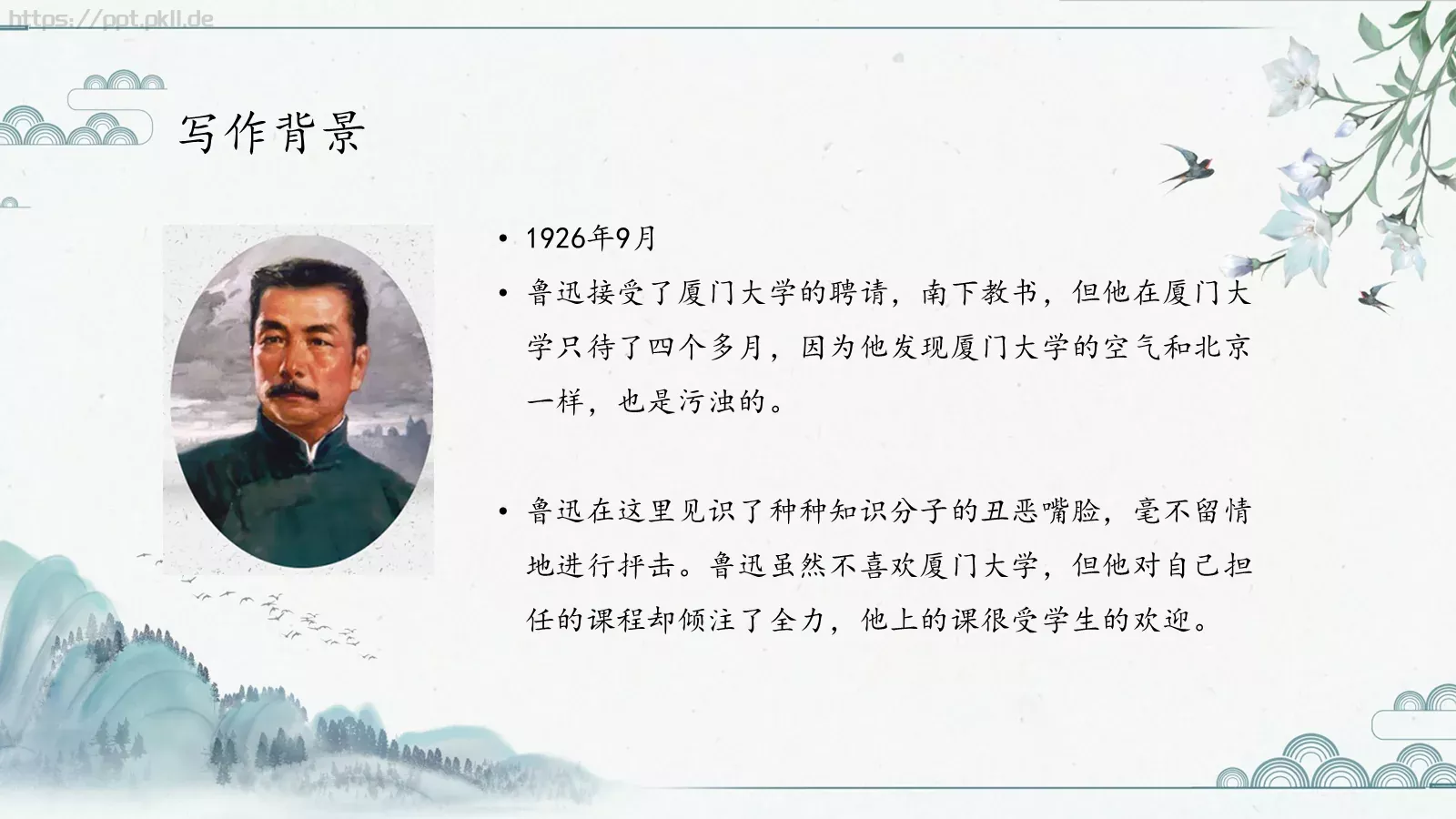 https://ppt.pkll.de

写作背景

• 1926年9月

• 鲁迅接受了厦门大学的聘请，南下教书，但他在厦门大学只待了四个多月，因为他发现厦门大学的空气和北京一样，也是污浊的。

• 鲁迅在这里见识了种种知识分子的丑恶嘴脸，毫不留情地进行抨击。鲁迅虽然不喜欢厦门大学，但他对自己担任的课程却倾注了全力，他上的课很受学生的欢迎。